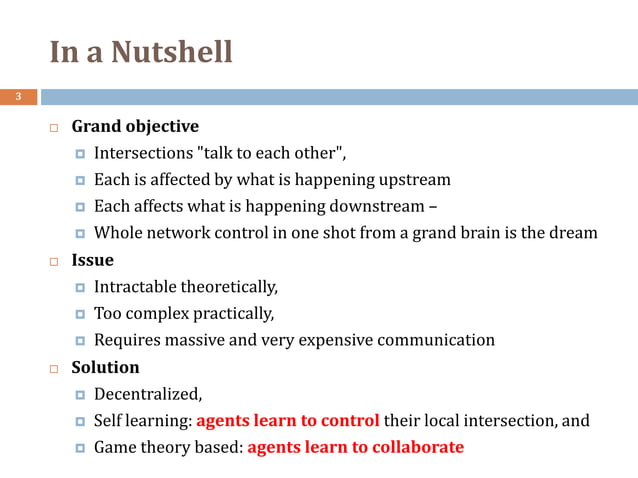 In a Nutshell

3

Grand objective

Intersections "talk to each other",

Each is affected by what is happening upstream

Each affects what is happening downstream –

Whole network control in one shot from a grand brain is the dream

Issue

Intractable theoretically,

Too complex practically,

Requires massive and very expensive communication

Solution

Decentralized,

Self learning: agents learn to control their local intersection, and

Game theory based: agents learn to collaborate